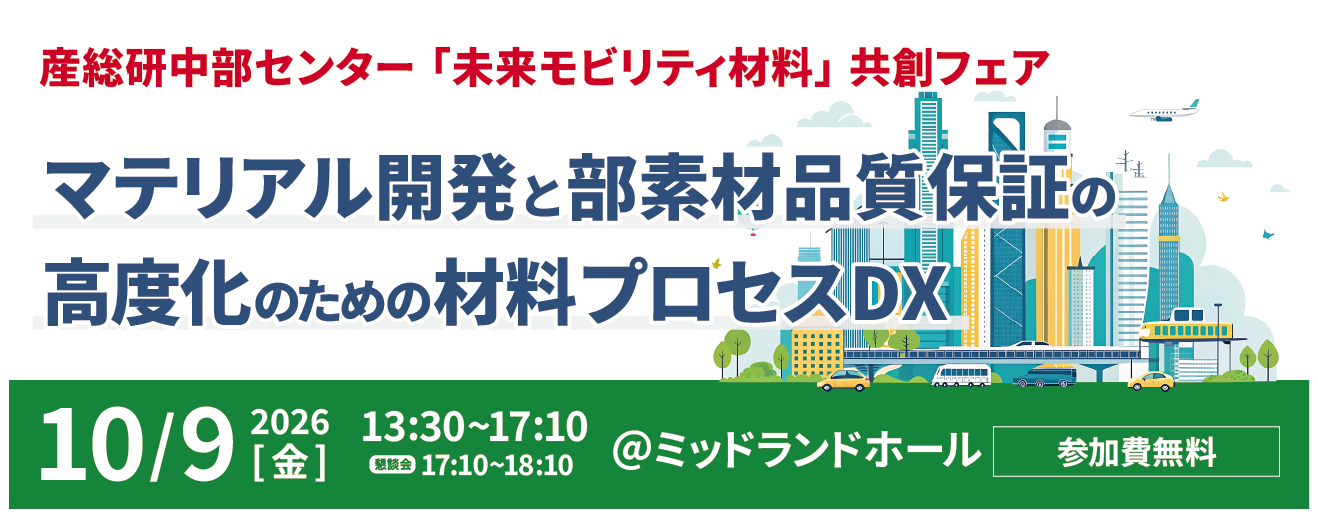 産総研中部センター「未来モビリティ材料」共創フェア

マテリアル開発と部素材品質保証の高度化のための材料プロセスDX

10/9 2026 [金] 13:30~17:10 懇談会 17:10~18:10 @ミッドランドホール 参加費無料